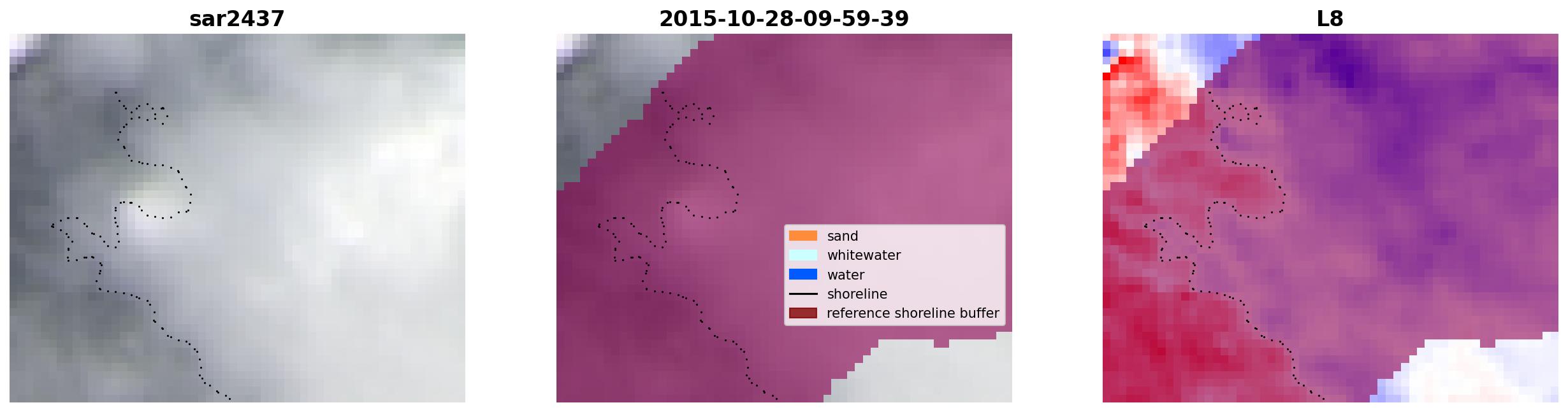 sar2437

2015-10-28-09-59-39

sand
whitewater
water
shoreline
reference shoreline buffer

L8